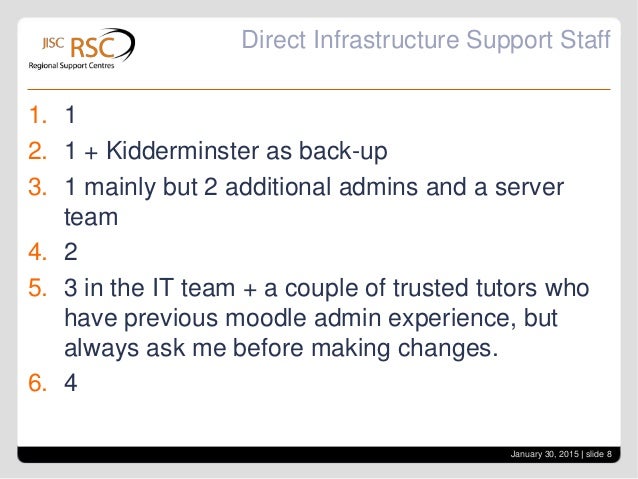 JISC RSC
Regional Support Centres

Direct Infrastructure Support Staff

1. 1
2. 1 + Kidderminster as back-up
3. 1 mainly but 2 additional admins and a server team
4. 2
5. 3 in the IT team + a couple of trusted tutors who have previous moodle admin experience, but always ask me before making changes.
6. 4

January 30, 2015 | slide 8